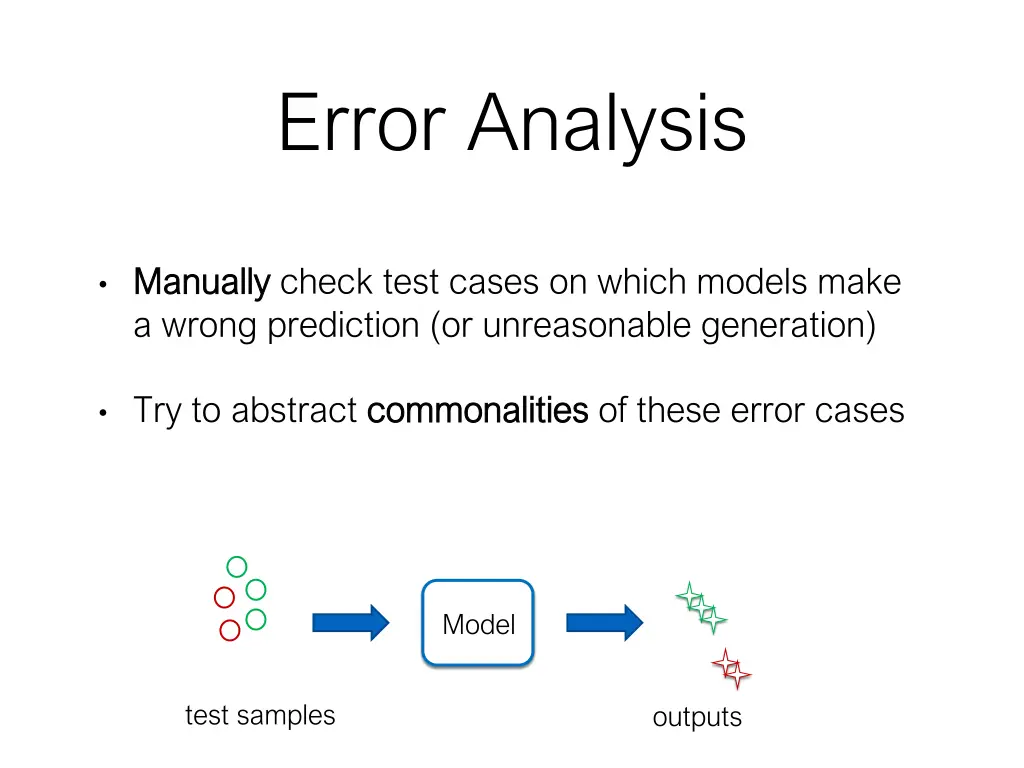 Error Analysis

• Manually check test cases on which models make a wrong prediction (or unreasonable generation)

• Try to abstract commonalities of these error cases

Model

test samples

outputs